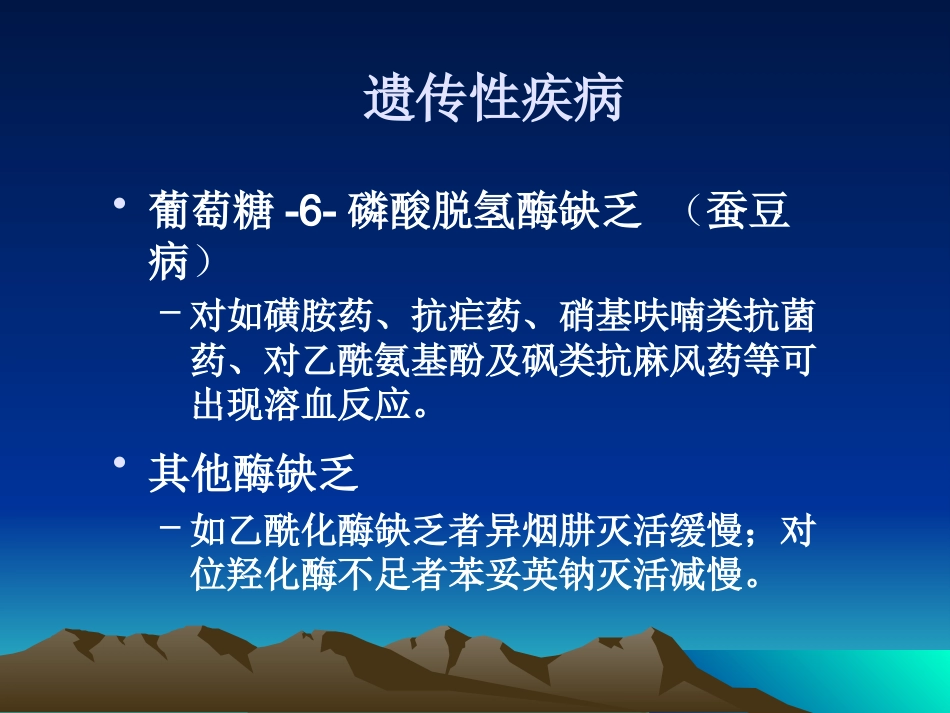 遗传性疾病

• 葡萄糖 -6- 磷酸脱氢酶缺乏 （蚕豆病）

– 对如磺胺药、抗疟药、硝基呋喃类抗菌药、对乙酰氨基酚及砜类抗麻风药等可出现溶血反应。

• 其他酶缺乏

– 如乙酰化酶缺乏者异烟肼灭活缓慢；对位羟化酶不足者苯妥英钠灭活减慢。